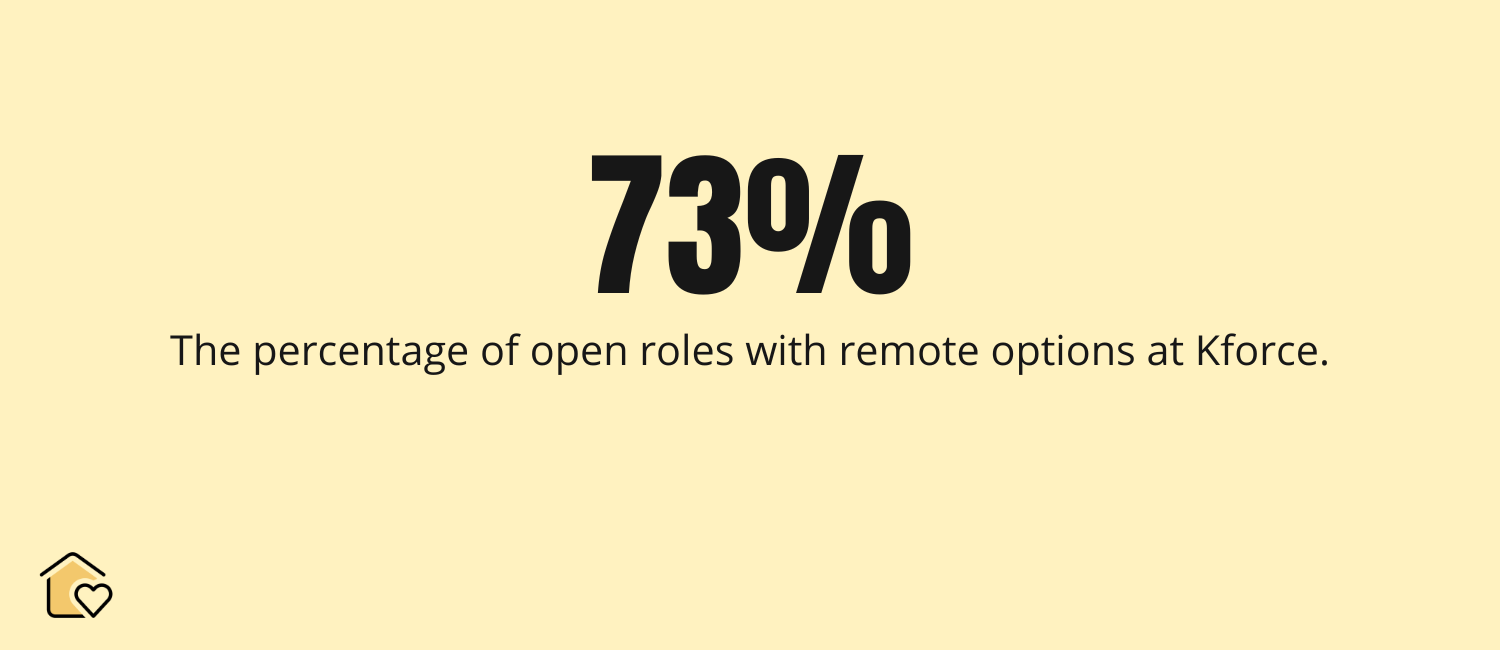 73%

The percentage of open roles with remote options at Kforce.